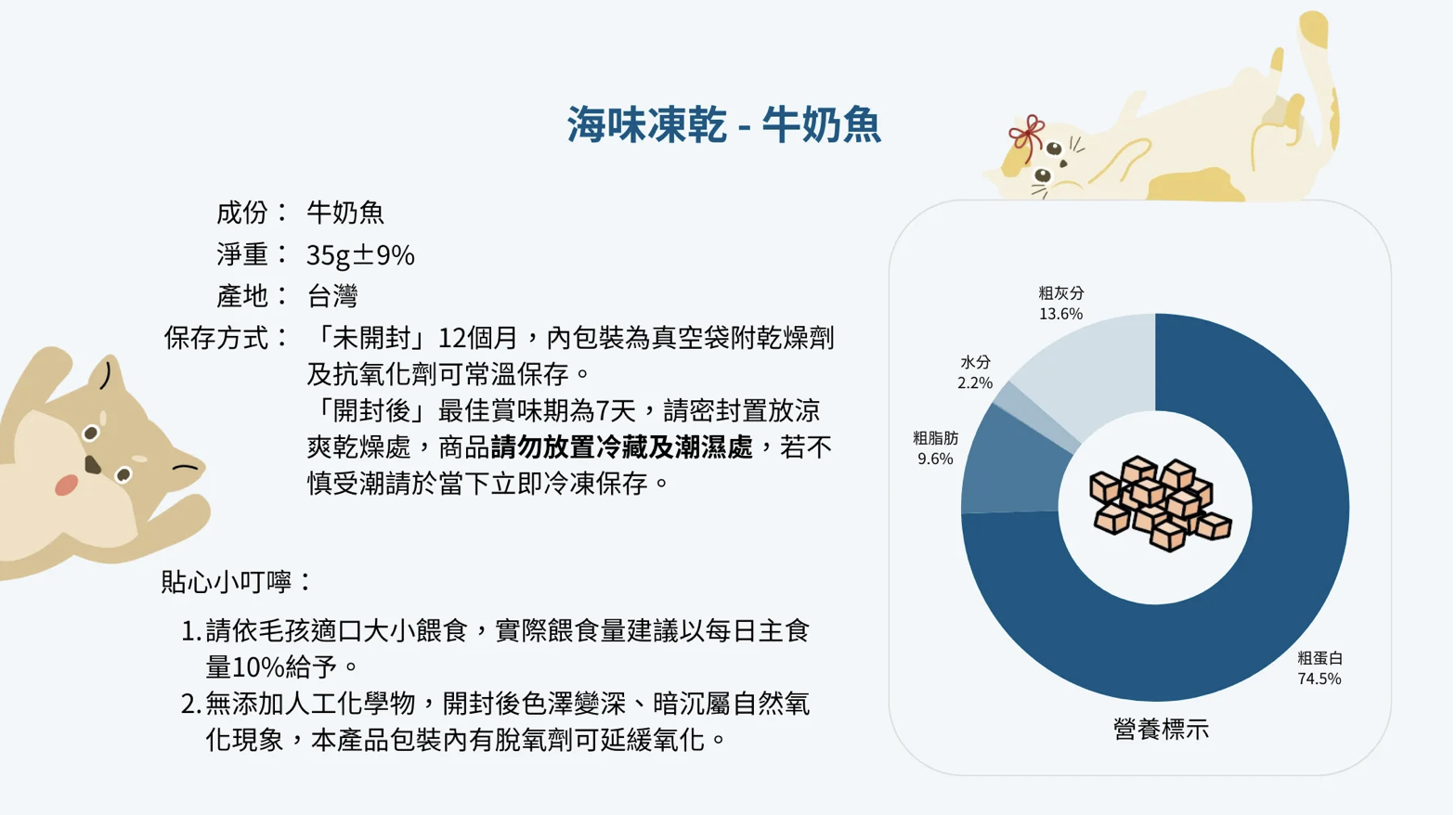 海味凍乾 - 牛奶魚

成份： 牛奶魚
淨重： 35g±9%
產地： 台灣
保存方式： 「未開封」12個月，內包裝為真空袋附乾燥劑及抗氧化劑可常溫保存。
「開封後」最佳賞味期為7天，請密封置放涼爽乾燥處，商品請勿放置冷藏及潮濕處，若不慎受潮請於當下立即冷凍保存。

貼心小叮嚀：
1. 請依毛孩適口大小餵食，實際餵食量建議以每日主食量10%給予。
2. 無添加人工化學物，開封後色澤變深、暗沉屬自然氧化現象，本產品包裝內有脫氧劑可延緩氧化。

粗灰分 13.6%
水分 2.2%
粗脂肪 9.6%
粗蛋白 74.5%
營養標示